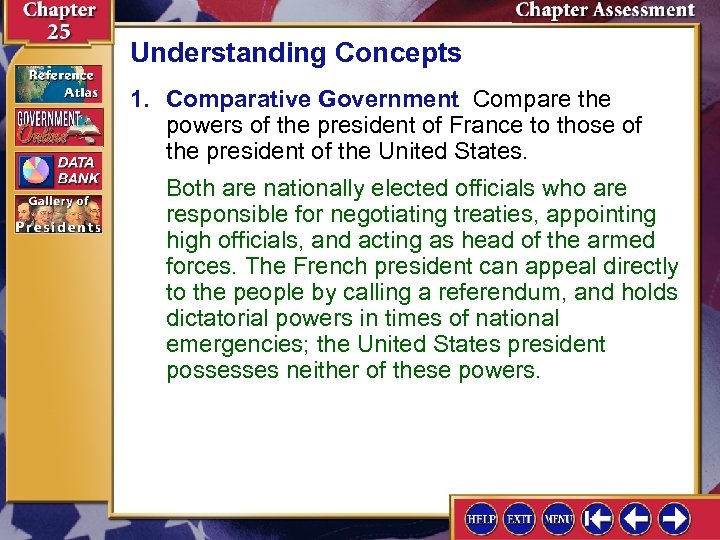 Chapter 25

Chapter Assessment

Reference Atlas

GOVERNMENT Online

DATA BANK

Gallery of Presidents

Understanding Concepts

1. Comparative Government Compare the powers of the president of France to those of the president of the United States.

Both are nationally elected officials who are responsible for negotiating treaties, appointing high officials, and acting as head of the armed forces. The French president can appeal directly to the people by calling a referendum, and holds dictatorial powers in times of national emergencies; the United States president possesses neither of these powers.

HELP EXIT MENU